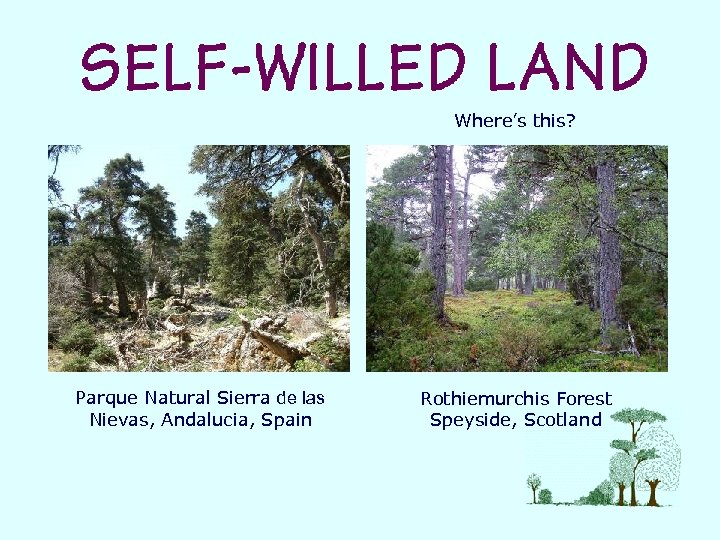 SELF-WILLED LAND

Where's this?

Parque Natural Sierra de las Nievas, Andalucia, Spain

Rothiemurchis Forest Speyside, Scotland